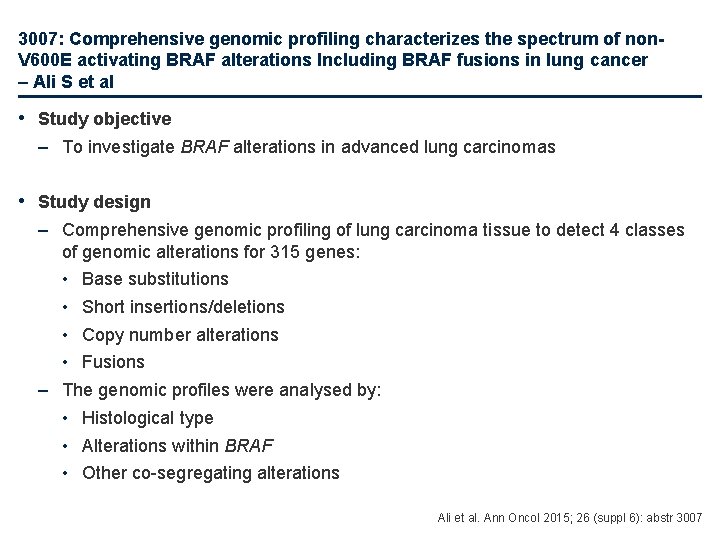 3007: Comprehensive genomic profiling characterizes the spectrum of non-V600E activating BRAF alterations Including BRAF fusions in lung cancer – Ali S et al

• Study objective
– To investigate BRAF alterations in advanced lung carcinomas

• Study design
– Comprehensive genomic profiling of lung carcinoma tissue to detect 4 classes of genomic alterations for 315 genes:
• Base substitutions
• Short insertions/deletions
• Copy number alterations
• Fusions
– The genomic profiles were analysed by:
• Histological type
• Alterations within BRAF
• Other co-segregating alterations

Ali et al. Ann Oncol 2015; 26 (suppl 6): abstr 3007